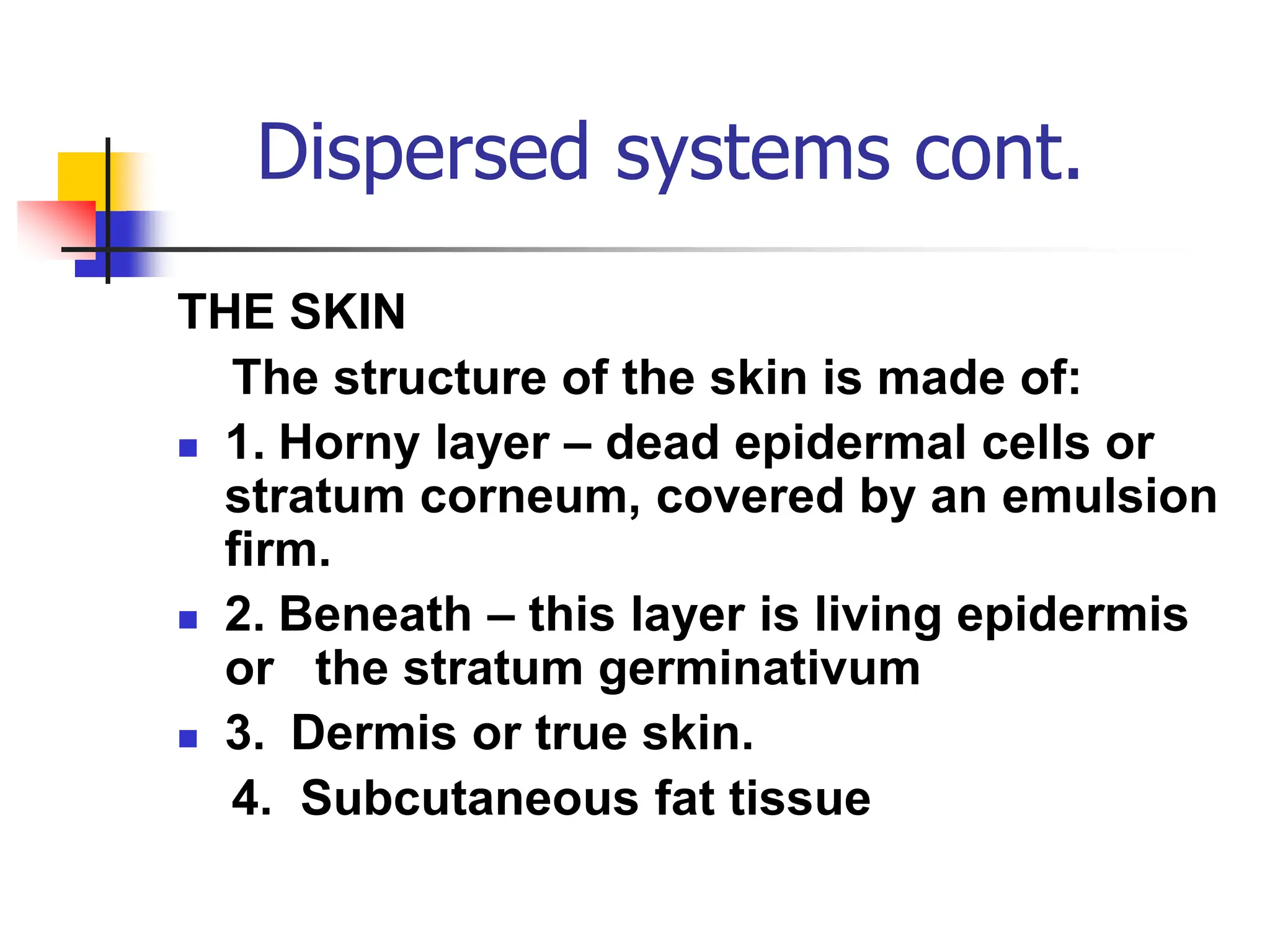 Dispersed systems cont.

THE SKIN

The structure of the skin is made of:

1. Horny layer – dead epidermal cells or stratum corneum, covered by an emulsion firm.

2. Beneath – this layer is living epidermis or the stratum germinativum

3. Dermis or true skin.

4. Subcutaneous fat tissue